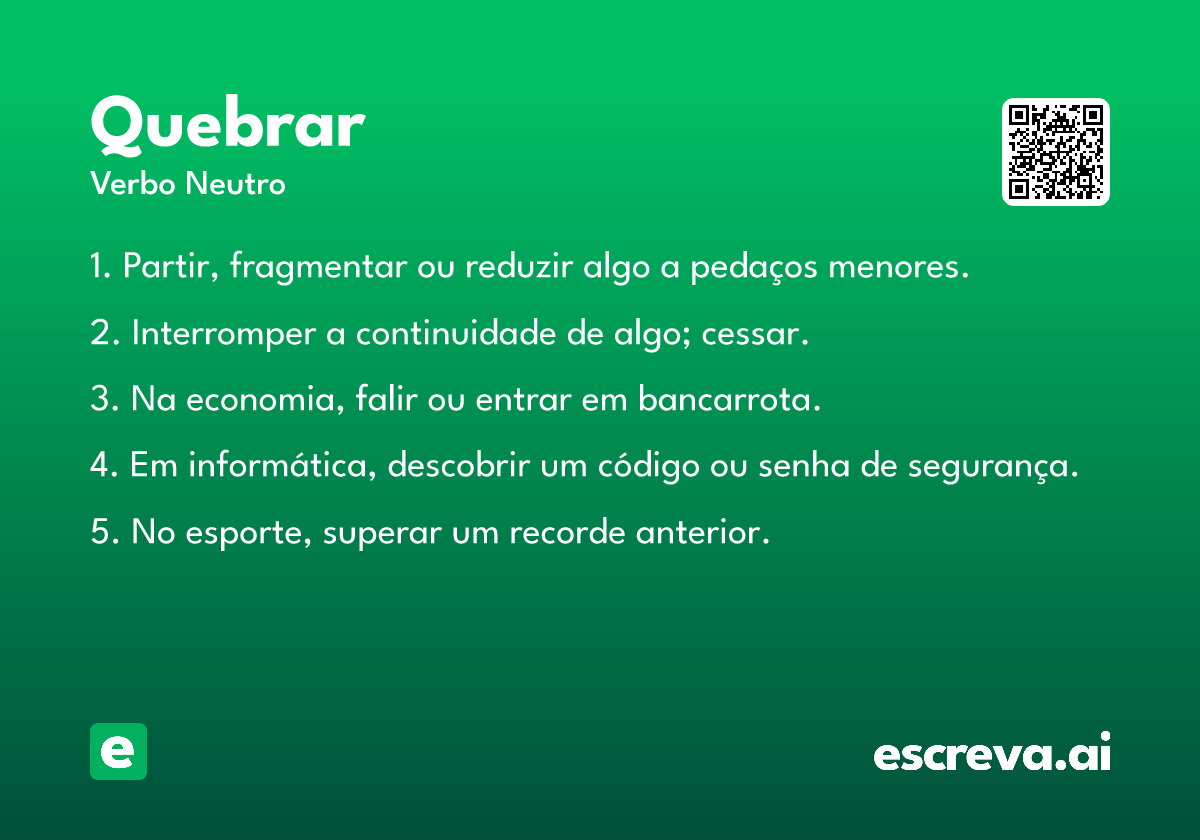 Quebrar
Verbo Neutro

1. Partir, fragmentar ou reduzir algo a pedaços menores.

2. Interromper a continuidade de algo; cessar.

3. Na economia, falir ou entrar em bancarrota.

4. Em informática, descobrir um código ou senha de segurança.

5. No esporte, superar um recorde anterior.

e

escreva.ai